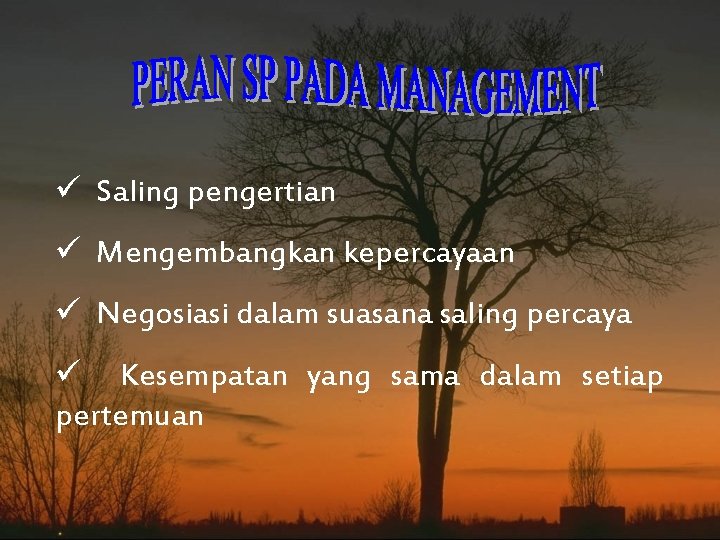 PERAN SP PADA MANAGEMENT

✓ Saling pengertian

✓ Mengembangkan kepercayaan

✓ Negosiasi dalam suasana saling percaya

✓ Kesempatan yang sama dalam setiap pertemuan